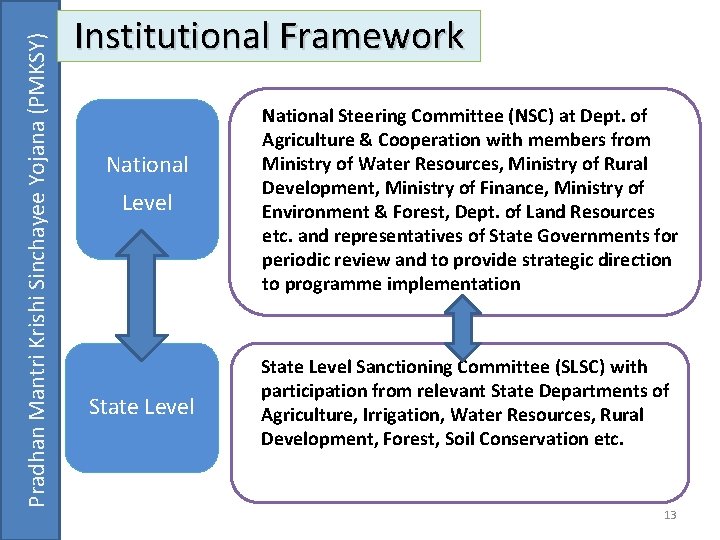 Pradhan Mantri Krishi Sinchayee Yojana (PMKSY)

Institutional Framework

National Level

National Steering Committee (NSC) at Dept. of Agriculture & Cooperation with members from Ministry of Water Resources, Ministry of Rural Development, Ministry of Finance, Ministry of Environment & Forest, Dept. of Land Resources etc. and representatives of State Governments for periodic review and to provide strategic direction to programme implementation

State Level

State Level Sanctioning Committee (SLSC) with participation from relevant State Departments of Agriculture, Irrigation, Water Resources, Rural Development, Forest, Soil Conservation etc.

13